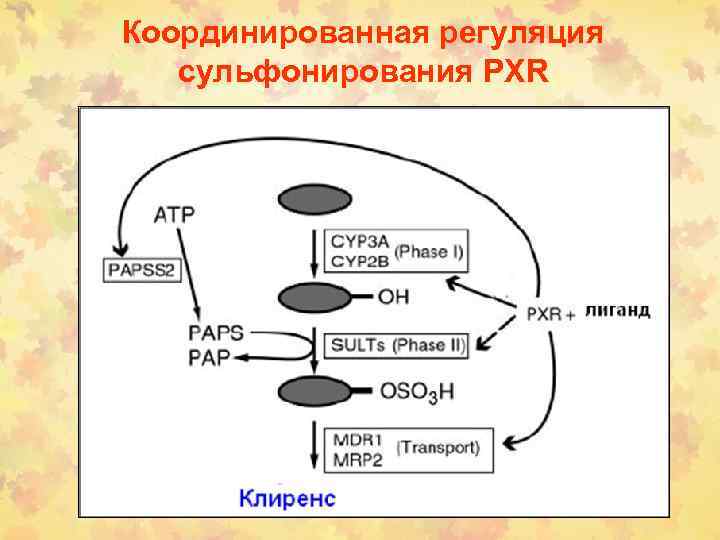 Координированная регуляция сульфонирования PXR

ATP

PAPSS2

CYP3A
CYP2B (Phase I)

OH

PXR + лиганд

PAPS
PAP

SULTs (Phase II)

$OSO_3H$

MDR1
MRP2 (Transport)

Клиренс